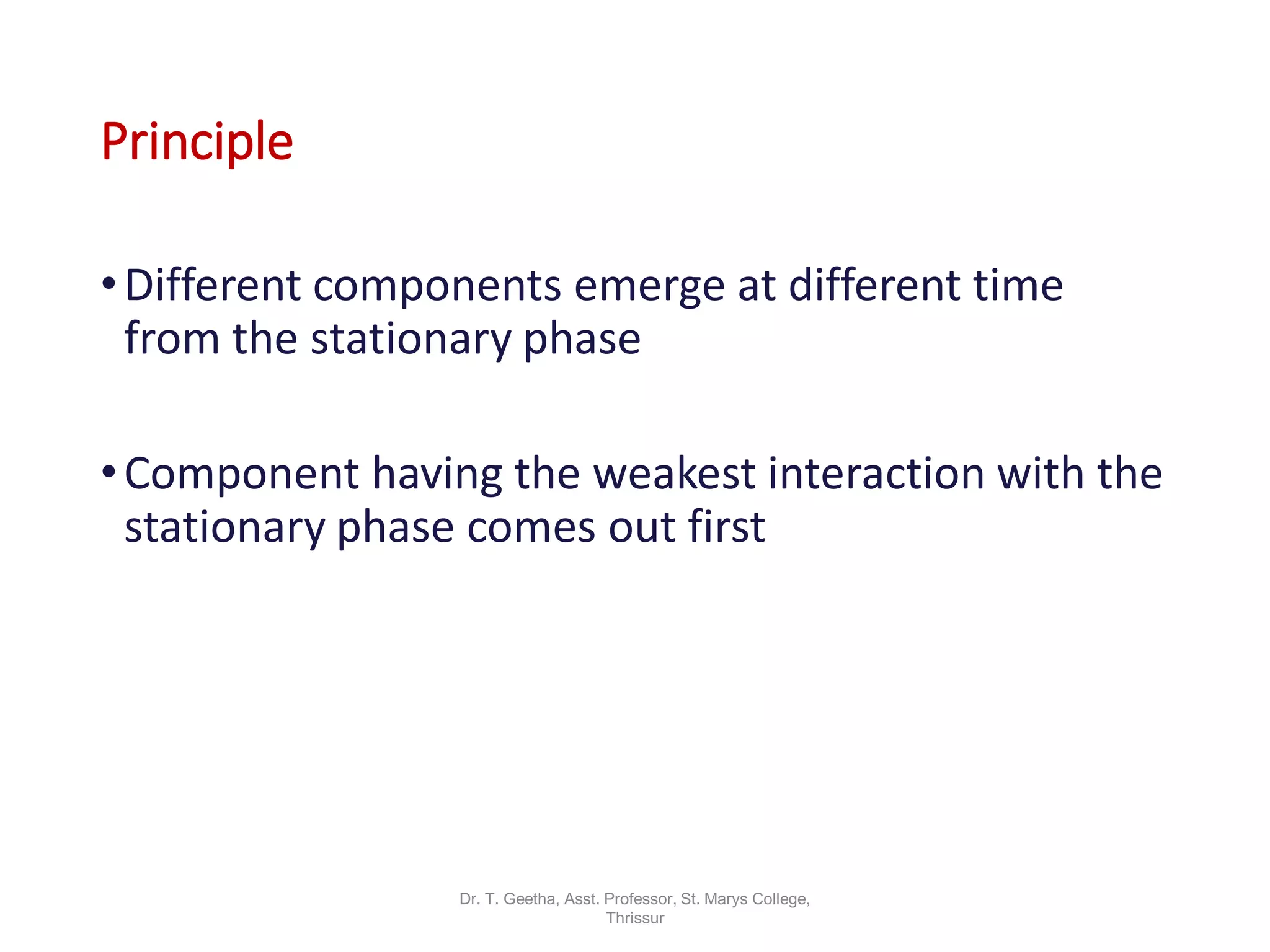 Principle

• Different components emerge at different time from the stationary phase

• Component having the weakest interaction with the stationary phase comes out first

Dr. T. Geetha, Asst. Professor, St. Marys College, Thrissur